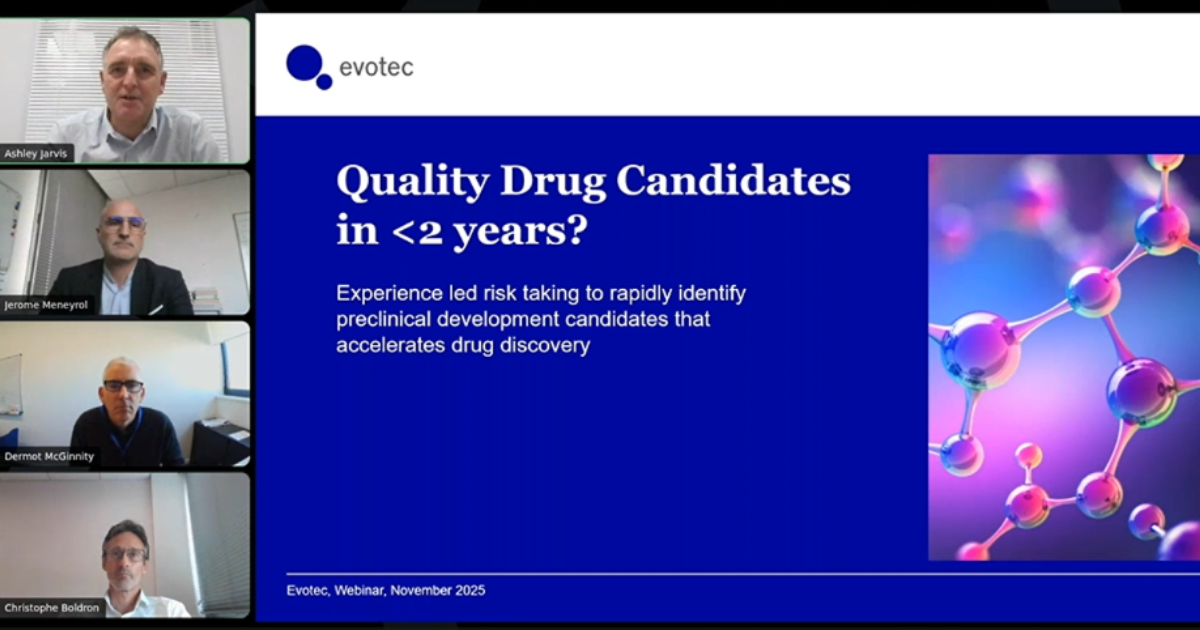 Ashley Jarvis

Jerome Meneyrol

Dermot McGinnity

Christophe Boldron

evotec

Quality Drug Candidates in <2 years?

Experience led risk taking to rapidly identify preclinical development candidates that accelerates drug discovery

Evotec, Webinar, November 2025